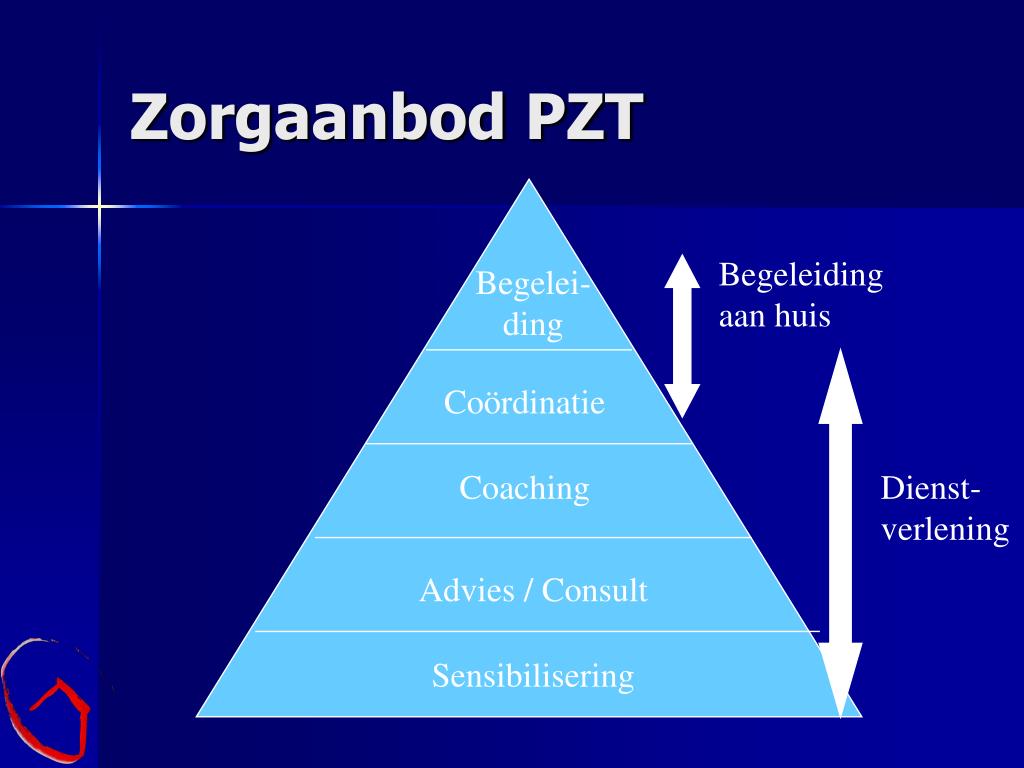 Zorgaanbod PZT

Begeleiding

Coördinatie

Coaching

Advies / Consult

Sensibilisering

Begeleiding aan huis

Dienstverlening